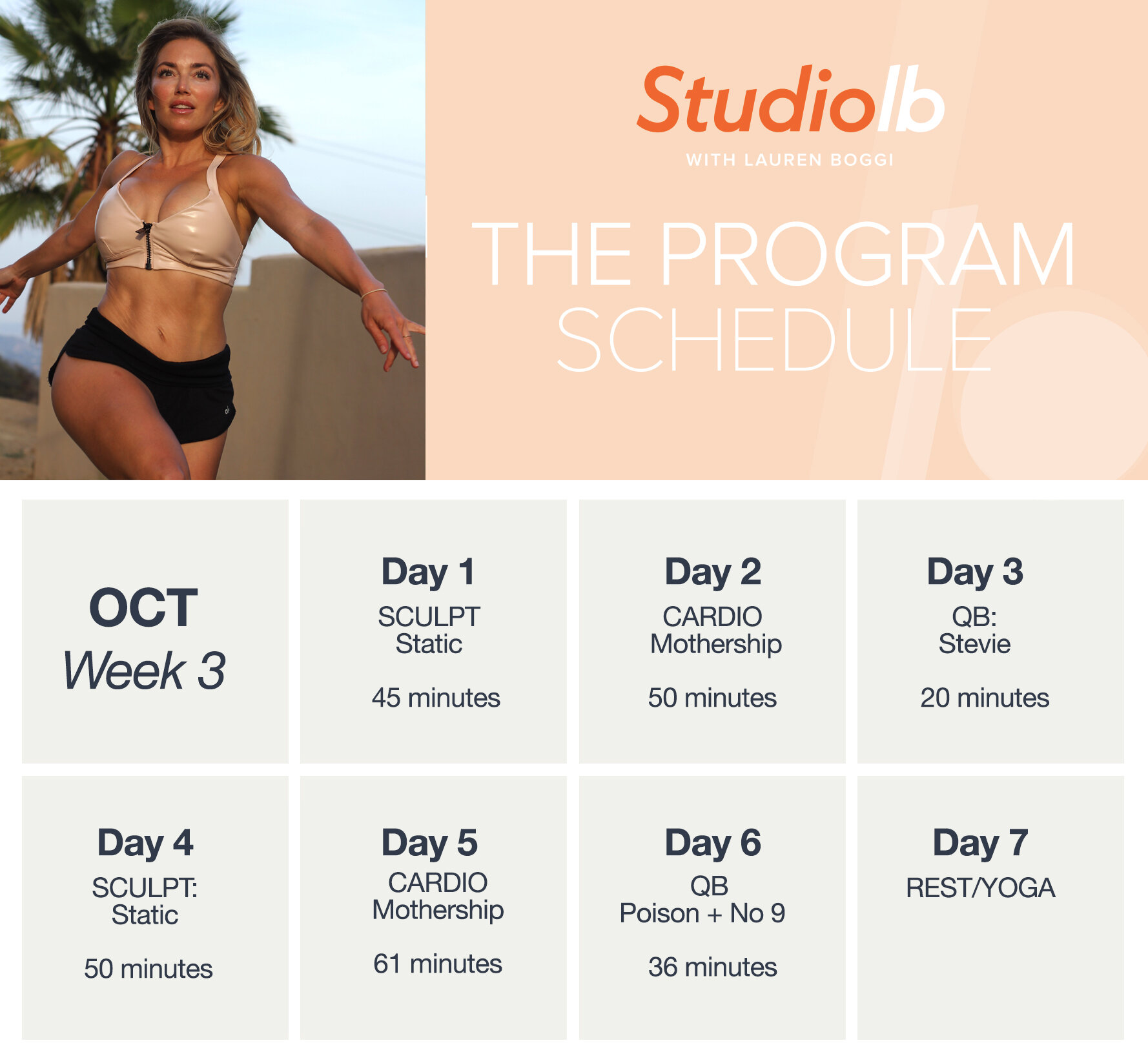 Studiolb
WITH LAUREN BOGGI

THE PROGRAM
SCHEDULE

OCT
Week 3

Day 1
SCULPT
Static

45 minutes

Day 2
CARDIO
Mothership

50 minutes

Day 3
QB:
Stevie

20 minutes

Day 4
SCULPT:
Static

50 minutes

Day 5
CARDIO
Mothership

61 minutes

Day 6
QB
Poison + No 9

36 minutes

Day 7
REST/YOGA